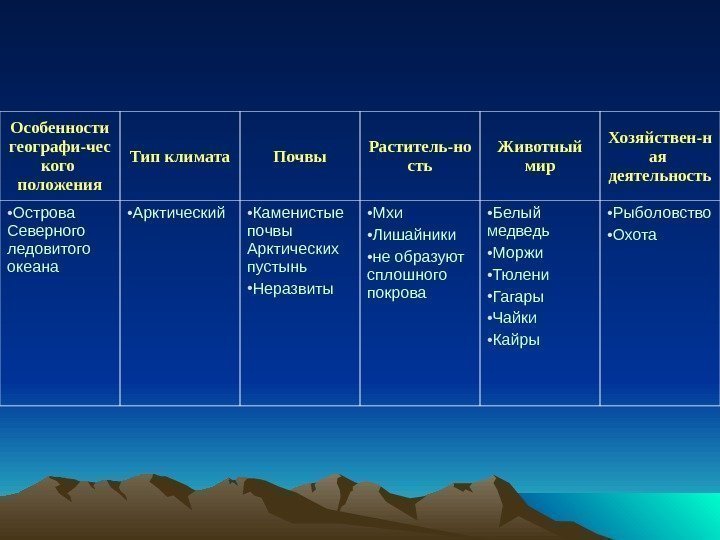 | Особенности географи-чес кого положения | Тип климата | Почвы | Раститель-но сть | Животный мир | Хозяйствен-н ая деятельность |
|---|---|---|---|---|---|
| •Острова Северного ледовитого океана | •Арктический | •Каменистые почвы Арктических пустынь •Неразвиты | •Мхи •Лишайники •не образуют сплошного покрова | •Белый медведь •Моржи •Тюлени •Гагары •Чайки •Кайры | •Рыболовство •Охота |